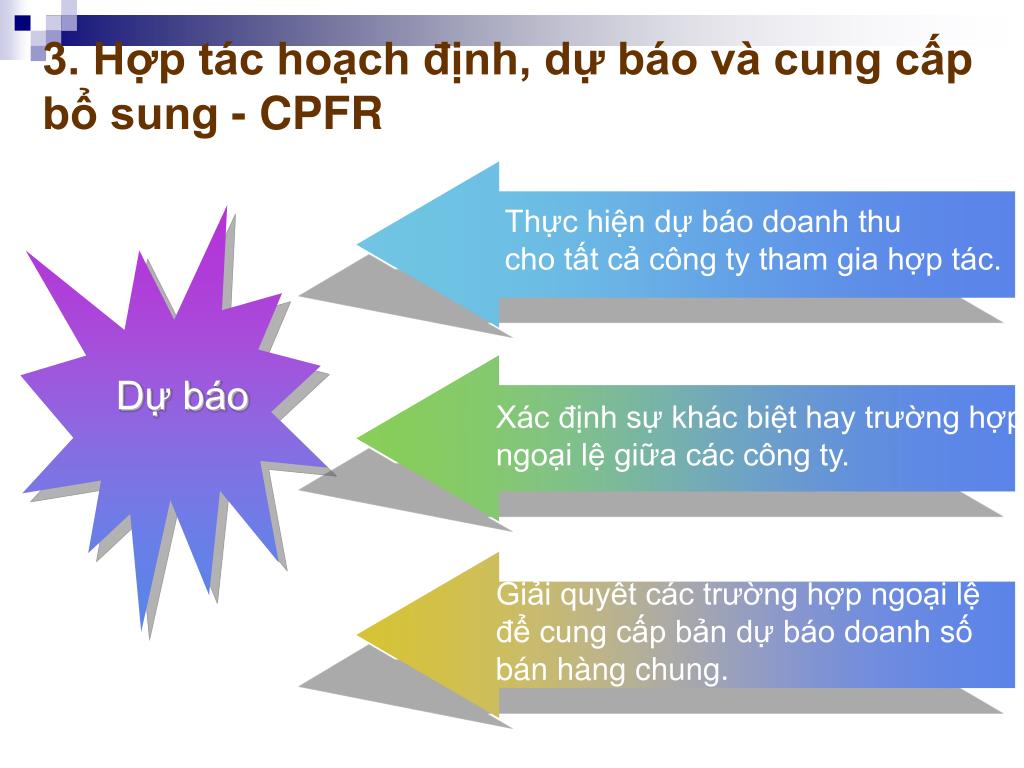 3. Hợp tác hoạch định, dự báo và cung cấp bổ sung - CPFR

Dự báo

Thực hiện dự báo doanh thu cho tất cả công ty tham gia hợp tác.

Xác định sự khác biệt hay trường hợp ngoại lệ giữa các công ty.

Giải quyết các trường hợp ngoại lệ để cung cấp bản dự báo doanh số bán hàng chung.